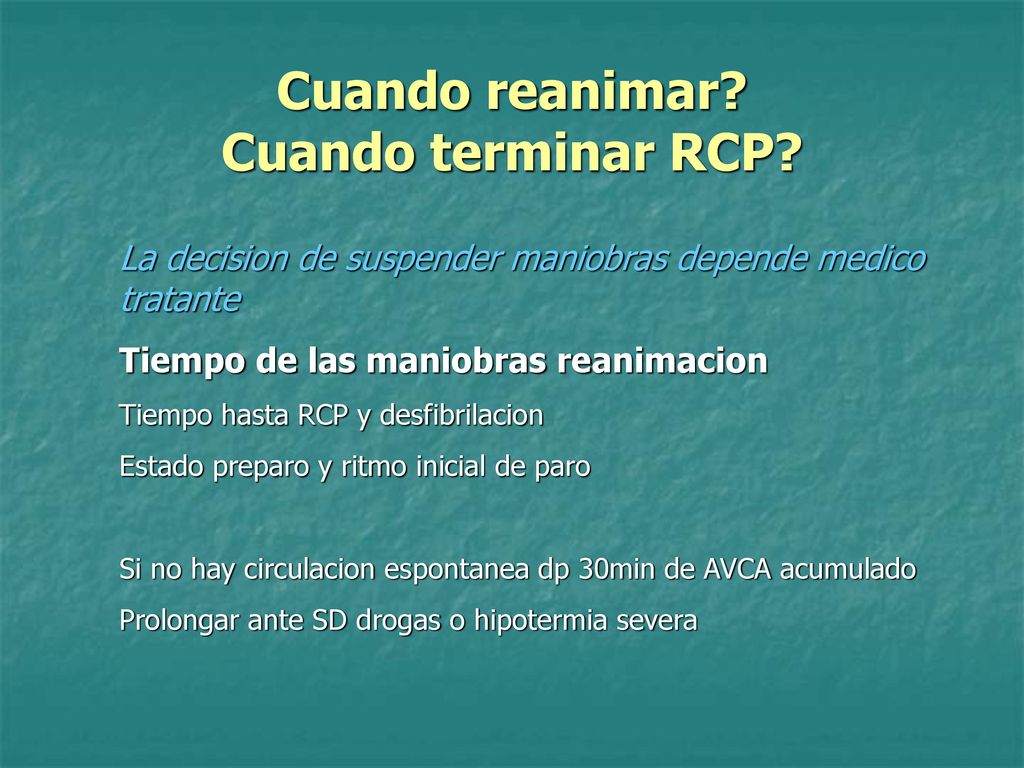 Cuando reanimar?
Cuando terminar RCP?

La decision de suspender maniobras depende medico tratante

Tiempo de las maniobras reanimacion

Tiempo hasta RCP y desfibrilacion

Estado preparo y ritmo inicial de paro

Si no hay circulacion espontanea dp 30min de AVCA acumulado

Prolongar ante SD drogas o hipotermia severa